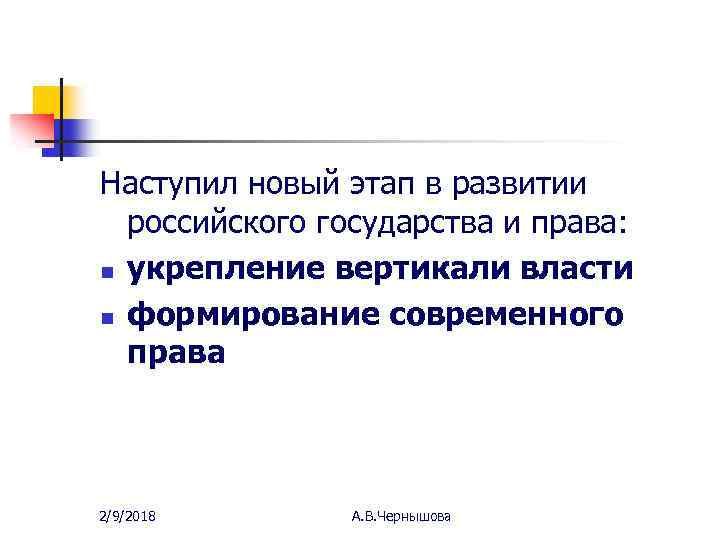 Наступил новый этап в развитии российского государства и права:

- укрепление вертикали власти
- формирование современного права

2/9/2018

А.В.Чернышова